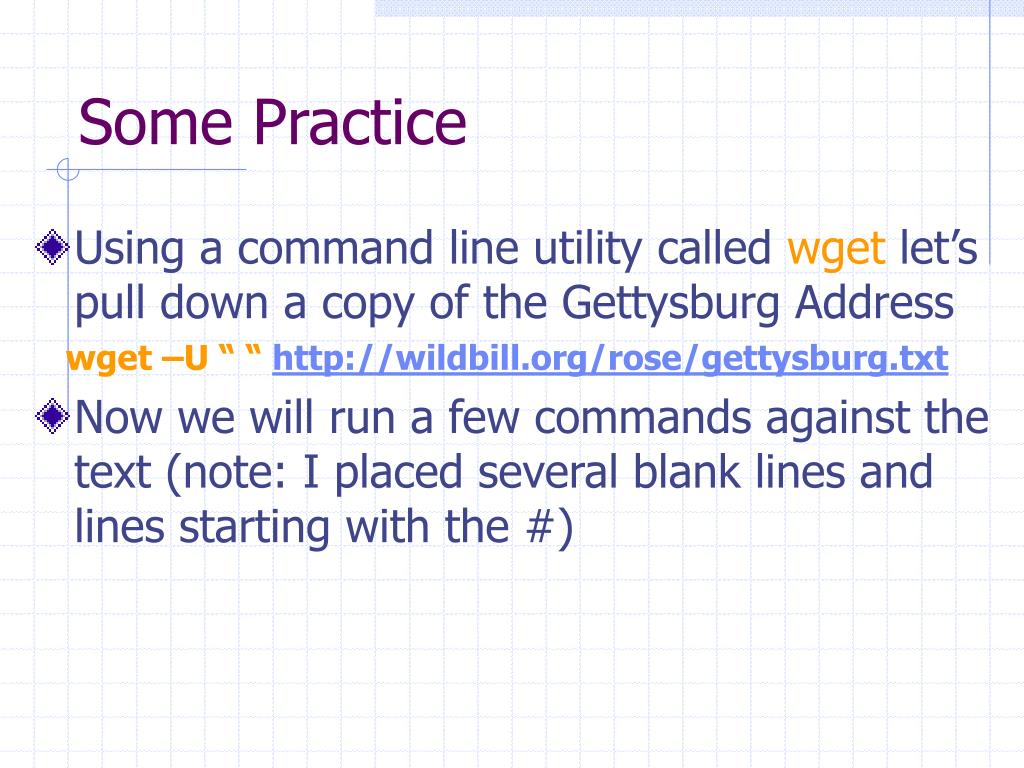 Some Practice

Using a command line utility called wget let’s pull down a copy of the Gettysburg Address

wget –U “ “ http://wildbill.org/rose/gettysburg.txt

Now we will run a few commands against the text (note: I placed several blank lines and lines starting with the #)